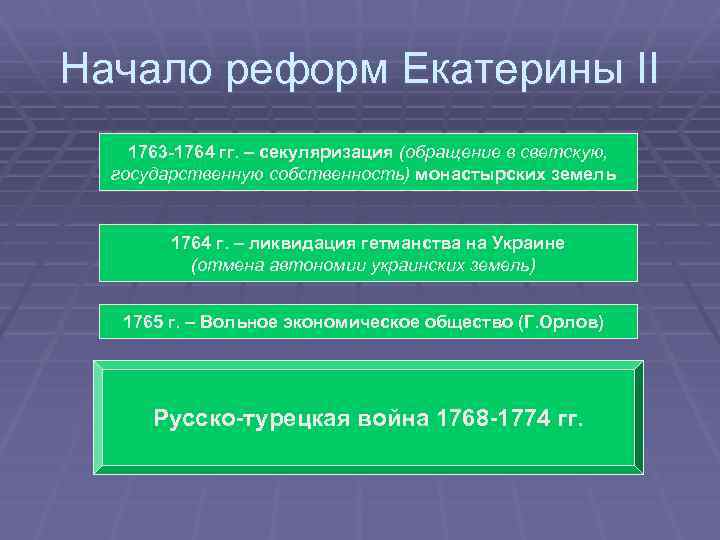 Начало реформ Екатерины II

1763-1764 гг. – секуляризация (обращение в светскую, государственную собственность) монастырских земель

1764 г. – ликвидация гетманства на Украине (отмена автономии украинских земель)

1765 г. – Вольное экономическое общество (Г.Орлов)

Русско-турецкая война 1768-1774 гг.